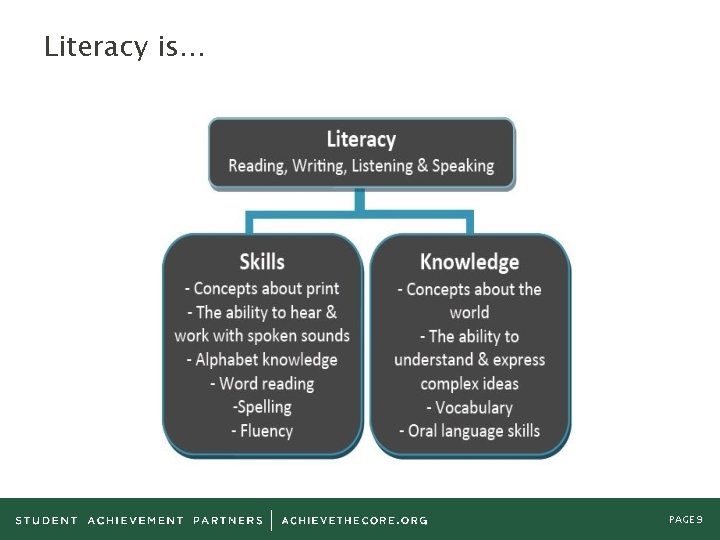 Literacy is…

Literacy
Reading, Writing, Listening & Speaking

Skills
- Concepts about print
- The ability to hear & work with spoken sounds
- Alphabet knowledge
- Word reading
-Spelling
- Fluency

Knowledge
- Concepts about the world
- The ability to understand & express complex ideas
- Vocabulary
- Oral language skills

STUDENT ACHIEVEMENT PARTNERS | ACHIEVETHECORE.ORG

PAGE 9